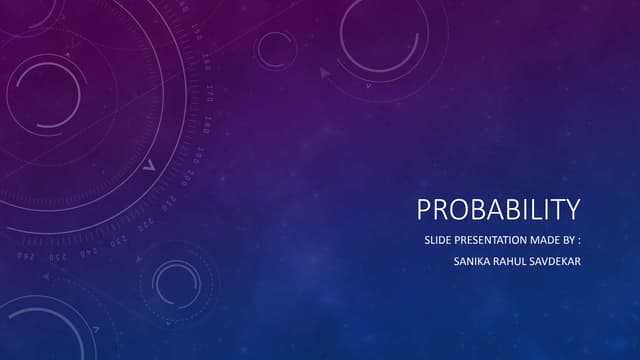 PROBABILITY

SLIDE PRESENTATION MADE BY :

SANIKA RAHUL SAVDEKAR